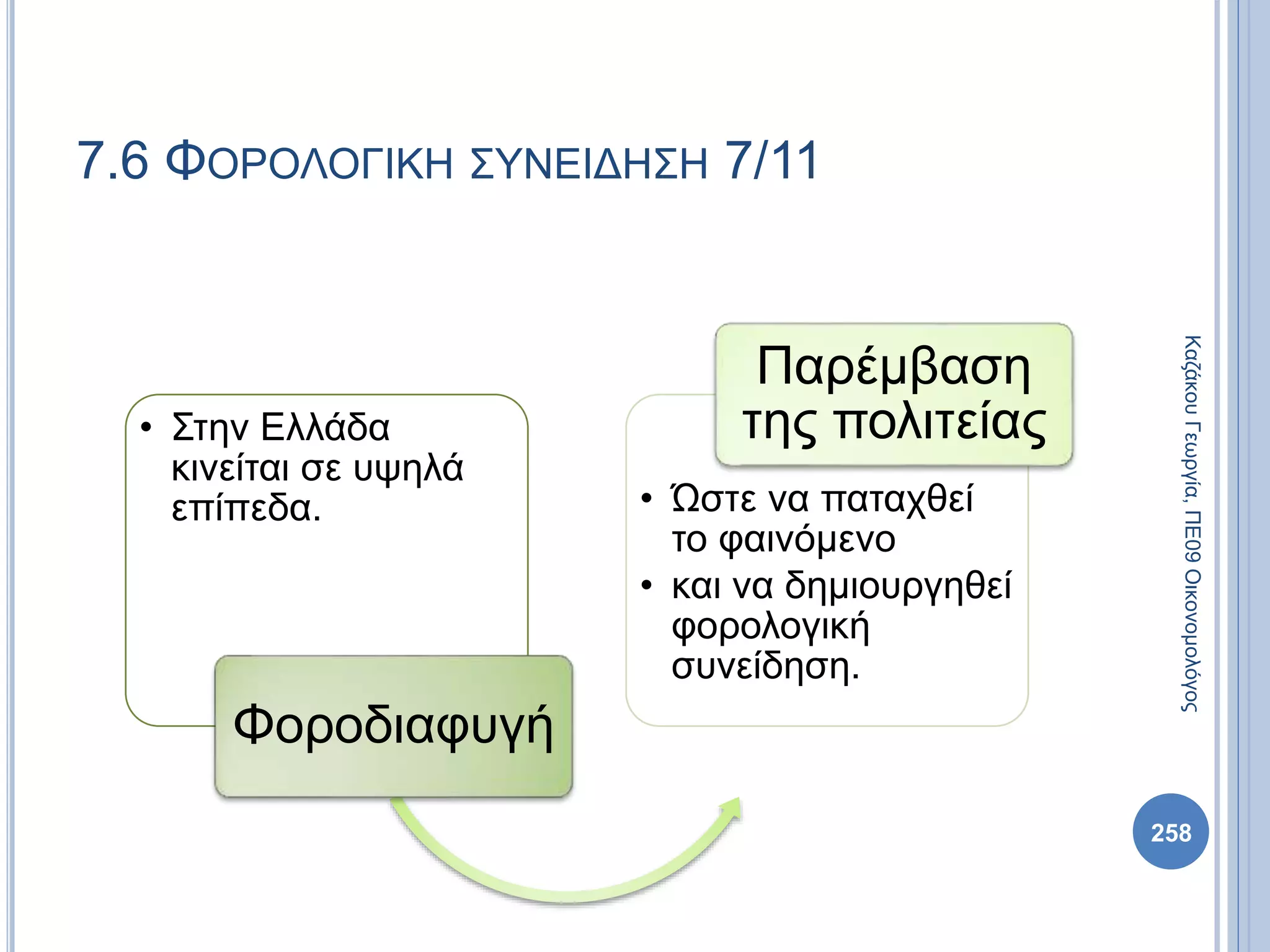 7.6 ΦΟΡΟΛΟΓΙΚΗ ΣΥΝΕΙΔΗΣΗ 7/11

• Στην Ελλάδα κινείται σε υψηλά επίπεδα.

Φοροδιαφυγή

Παρέμβαση της πολιτείας

• Ώστε να παταχθεί το φαινόμενο
• και να δημιουργηθεί φορολογική συνείδηση.

Καζάκου Γεωργία, ΠΕ09 Οικονομολόγος

258